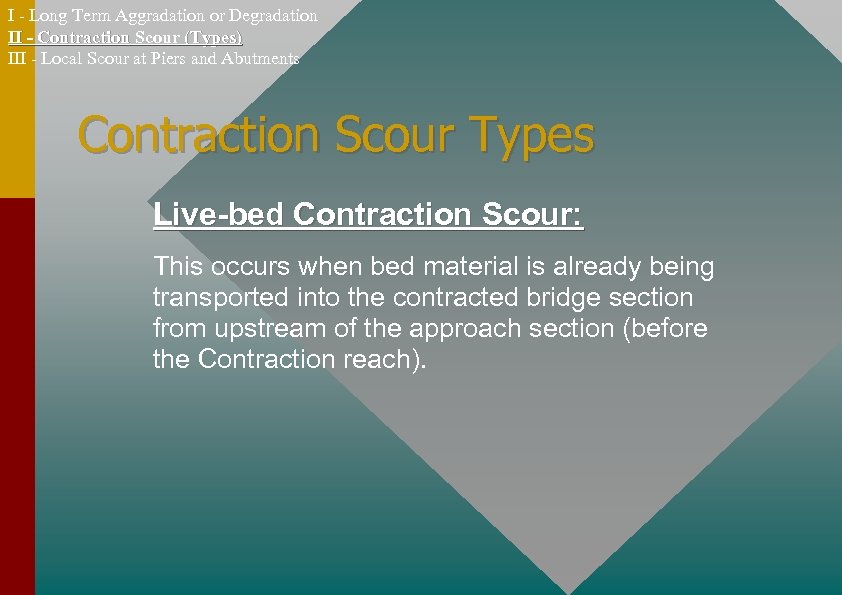 I - Long Term Aggradation or Degradation
II - Contraction Scour (Types)
III - Local Scour at Piers and Abutments

Contraction Scour Types

Live-bed Contraction Scour:

This occurs when bed material is already being transported into the contracted bridge section from upstream of the approach section (before the Contraction reach).